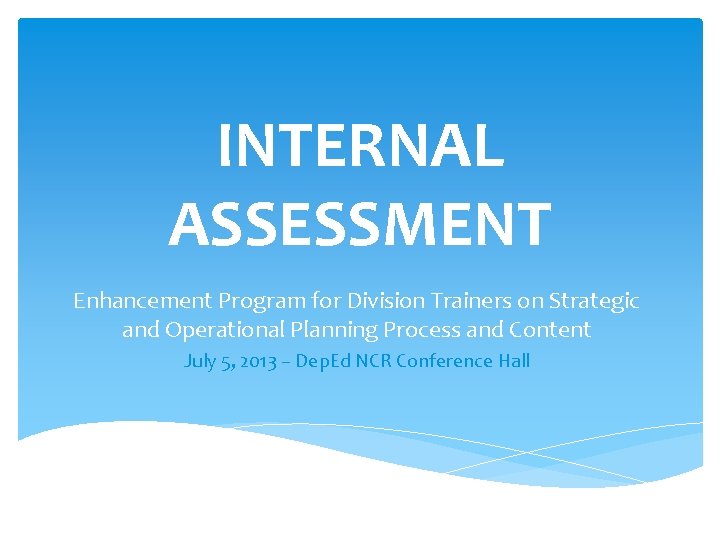 INTERNAL ASSESSMENT

Enhancement Program for Division Trainers on Strategic and Operational Planning Process and Content

July 5, 2013 – DepEd NCR Conference Hall